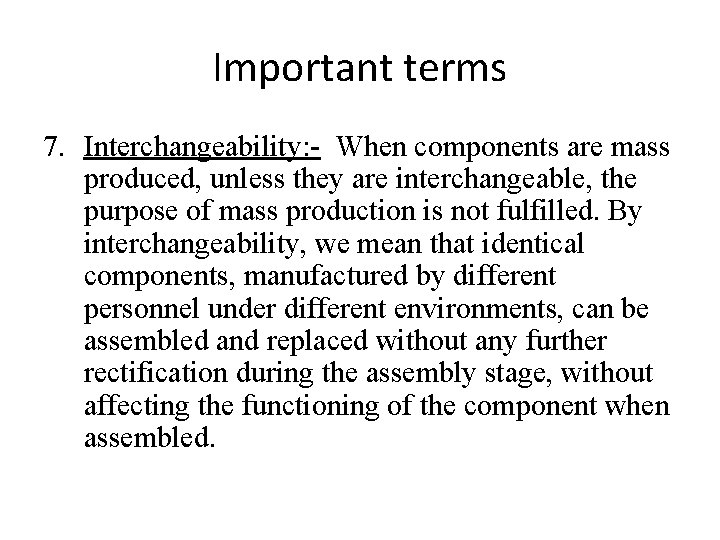 Important terms

7. Interchangeability:- When components are mass produced, unless they are interchangeable, the purpose of mass production is not fulfilled. By interchangeability, we mean that identical components, manufactured by different personnel under different environments, can be assembled and replaced without any further rectification during the assembly stage, without affecting the functioning of the component when assembled.